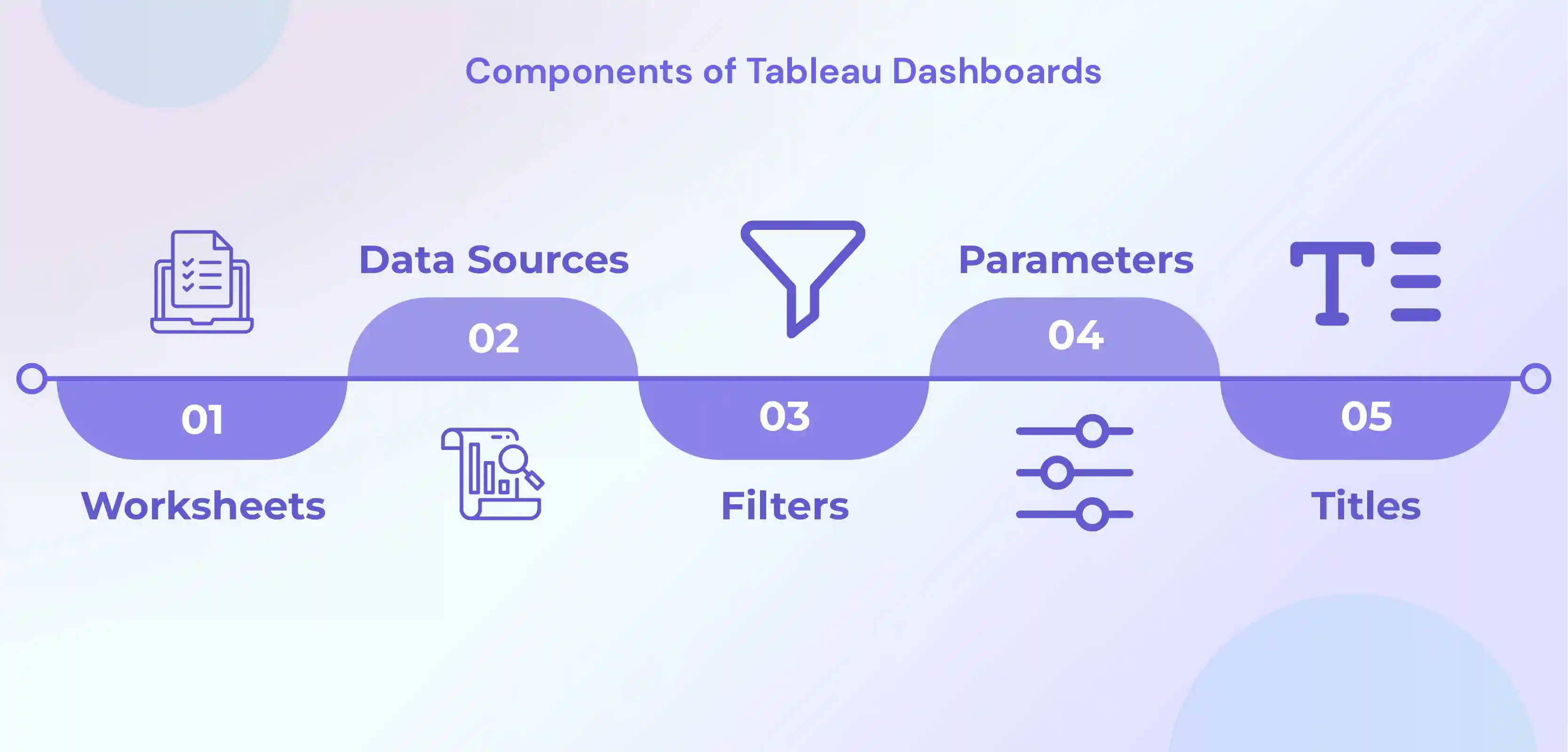 Components of Tableau Dashboards

01
Worksheets

Data Sources
02

03
Filters

Parameters
04

05
Titles